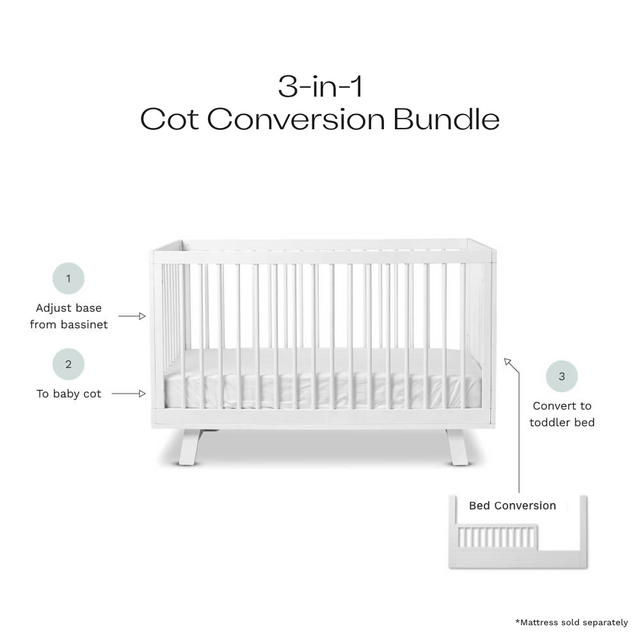 3-in-1
Cot Conversion Bundle

1
Adjust base from bassinet

2
To baby cot

3
Convert to toddler bed

Bed Conversion

*Mattress sold separately